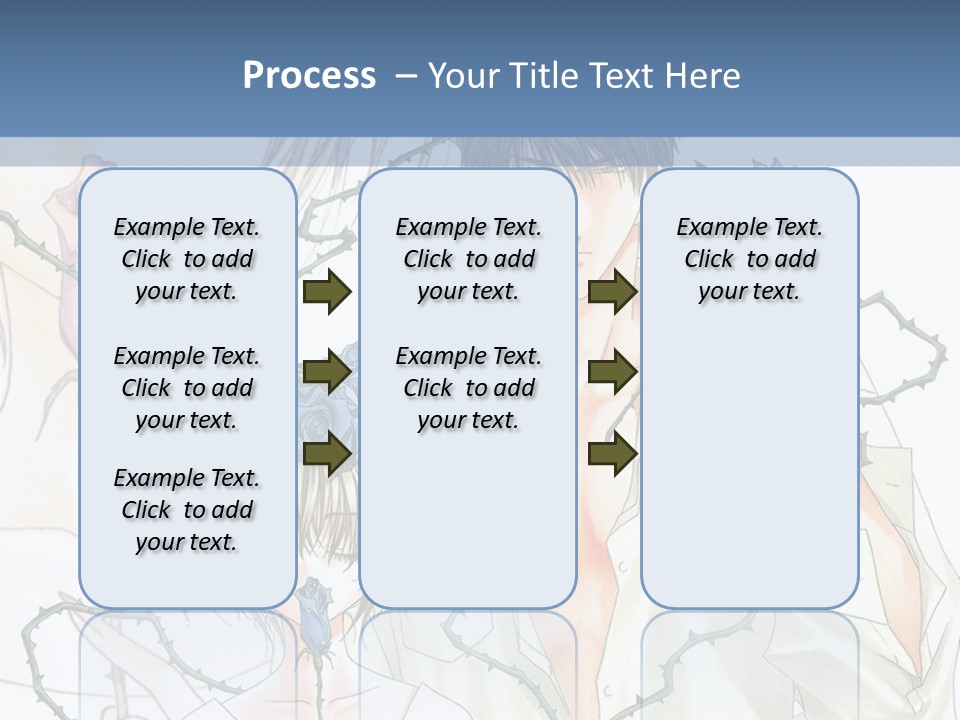 Process – Your Title Text Here

Example Text. Click to add your text.

Example Text. Click to add your text.

Example Text. Click to add your text.

Example Text. Click to add your text.

Example Text. Click to add your text.

Example Text. Click to add your text.